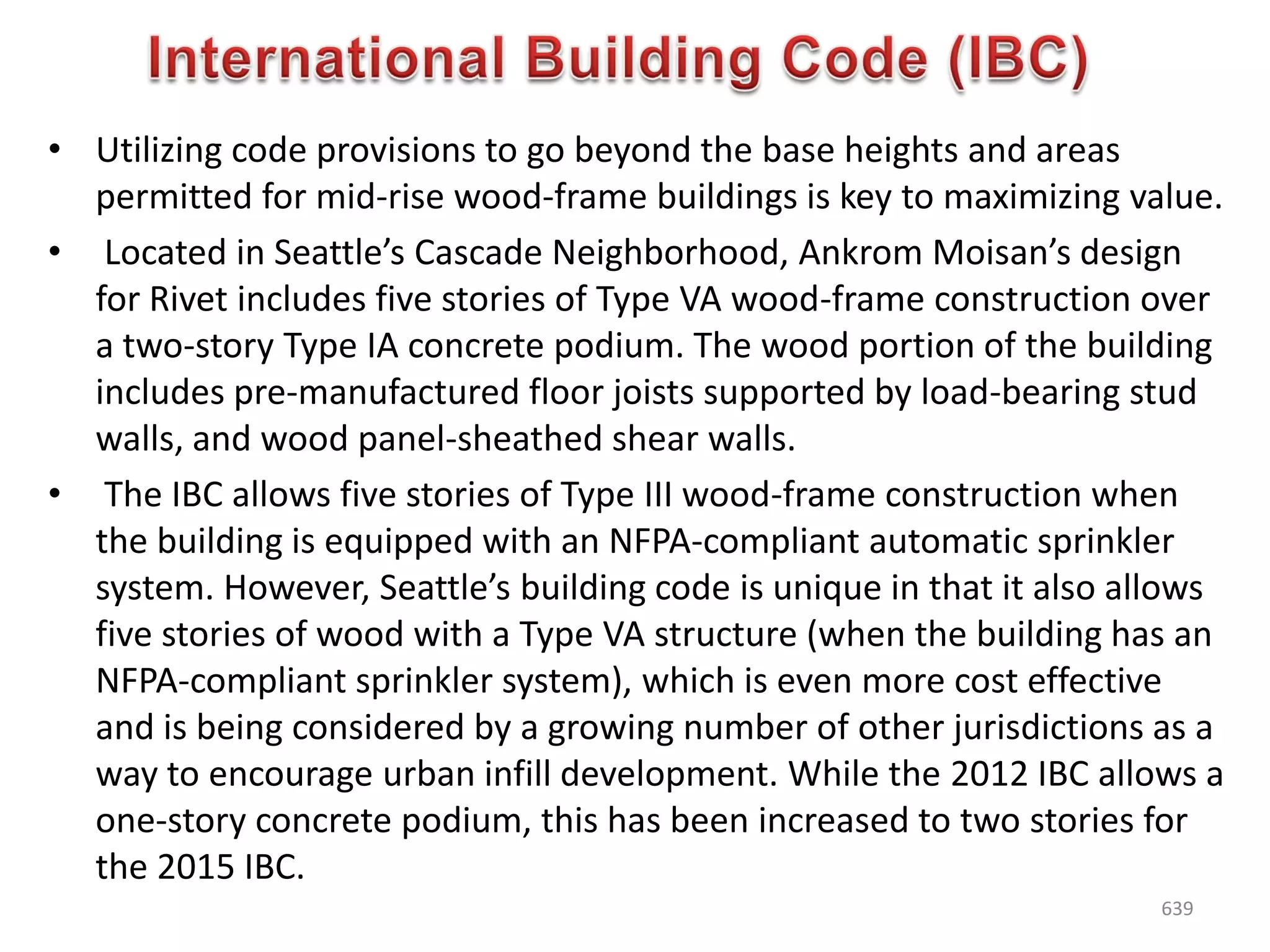 International Building Code (IBC)

• Utilizing code provisions to go beyond the base heights and areas permitted for mid-rise wood-frame buildings is key to maximizing value.

• Located in Seattle’s Cascade Neighborhood, Ankrom Moisan’s design for Rivet includes five stories of Type VA wood-frame construction over a two-story Type IA concrete podium. The wood portion of the building includes pre-manufactured floor joists supported by load-bearing stud walls, and wood panel-sheathed shear walls.

• The IBC allows five stories of Type III wood-frame construction when the building is equipped with an NFPA-compliant automatic sprinkler system. However, Seattle’s building code is unique in that it also allows five stories of wood with a Type VA structure (when the building has an NFPA-compliant sprinkler system), which is even more cost effective and is being considered by a growing number of other jurisdictions as a way to encourage urban infill development. While the 2012 IBC allows a one-story concrete podium, this has been increased to two stories for the 2015 IBC.

639